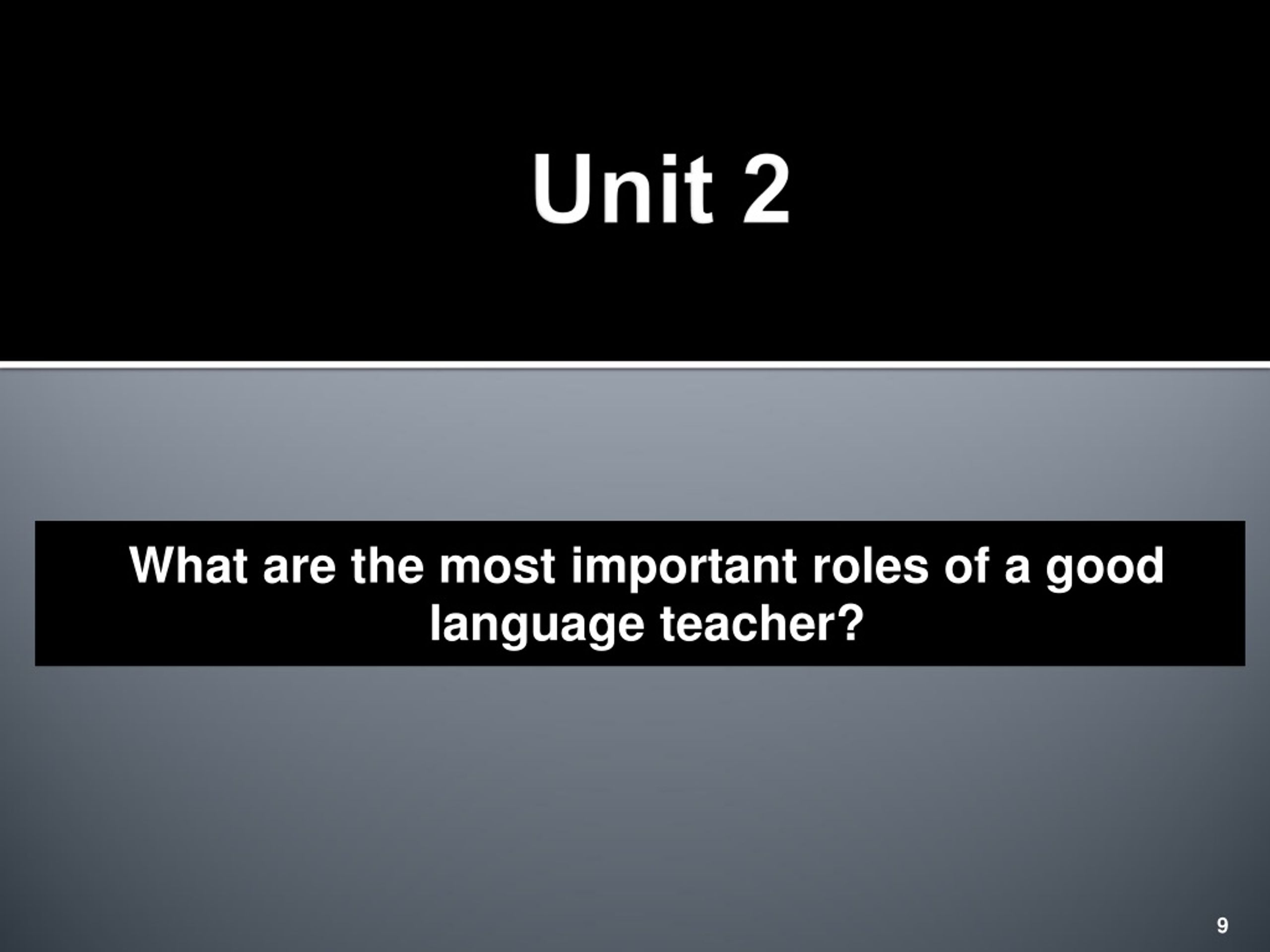 Unit 2

What are the most important roles of a good language teacher?

9